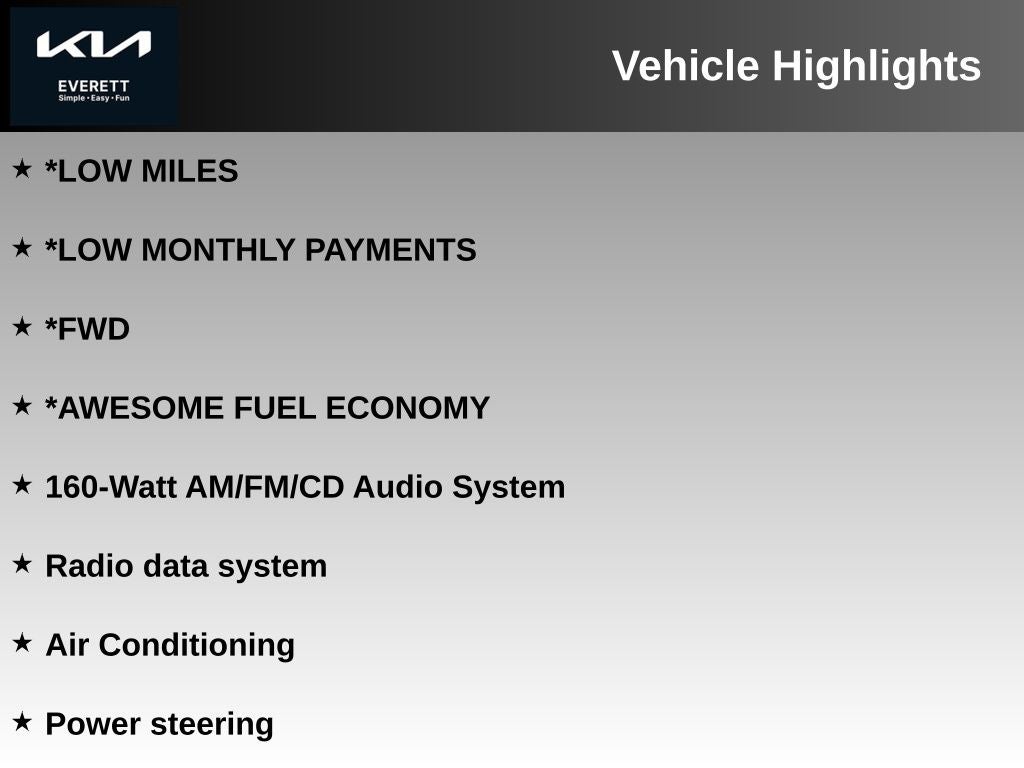 KIA
EVERETT
Simple • Easy • Fun

Vehicle Highlights

★ *LOW MILES

★ *LOW MONTHLY PAYMENTS

★ *FWD

★ *AWESOME FUEL ECONOMY

★ 160-Watt AM/FM/CD Audio System

★ Radio data system

★ Air Conditioning

★ Power steering